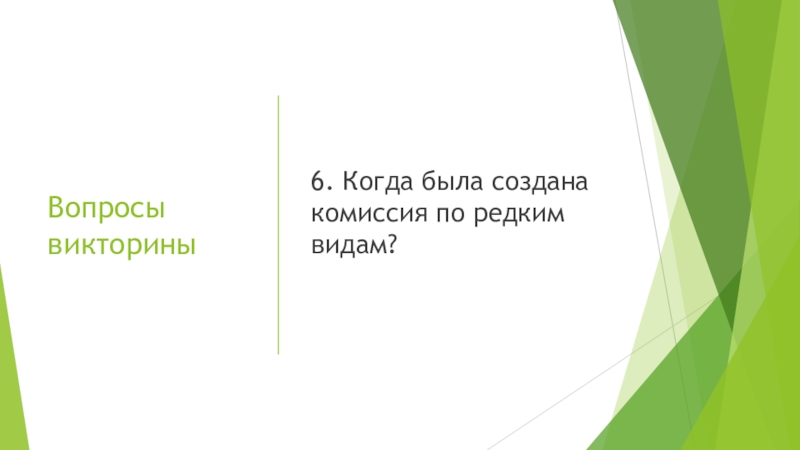 Вопросы викторины

6. Когда была создана комиссия по редким видам?